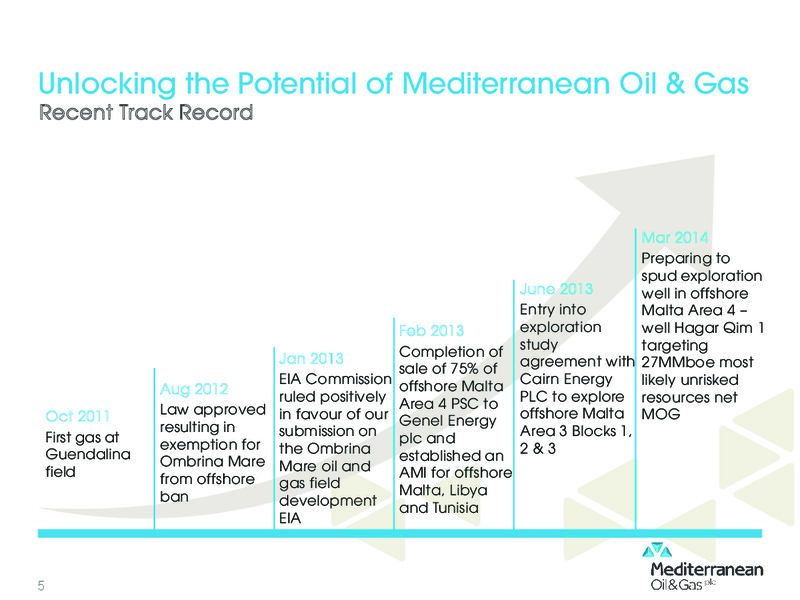 Unlocking the Potential of Mediterranean Oil & Gas
Recent Track Record

Oct 2011
First gas at Guendalina field

Aug 2012
Law approved resulting in exemption for Ombrina Mare from offshore ban

Jan 2013
EIA Commission ruled positively in favour of our submission on the Ombrina Mare oil and gas field development EIA

Feb 2013
Completion of sale of 75% of offshore Malta Area 4 PSC to Genel Energy plc and established an AMI for offshore Malta, Libya and Tunisia

June 2013
Entry into exploration study agreement with Cairn Energy PLC to explore offshore Malta Area 3 Blocks 1, 2 & 3

Mar 2014
Preparing to spud exploration well in offshore Malta Area 4 – well Hagar Qim 1 targeting 27MMboe most likely unrisked resources net MOG

5

Mediterranean Oil&Gas plc